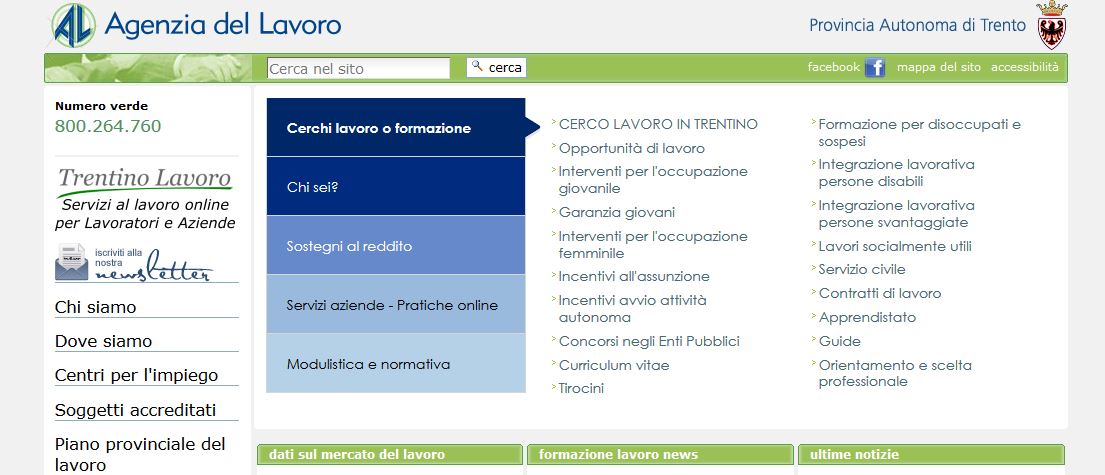 AL Agenzia del Lavoro

Provincia Autonoma di Trento

Cerca nel sito
cerca

facebook
mappa del sito
accessibilità

Numero verde
800.264.760

Trentino Lavoro
Servizi al lavoro online per Lavoratori e Aziende

iscriviti alla nostra newsletter

Chi siamo
Dove siamo
Centri per l'impiego
Soggetti accreditati
Piano provinciale del lavoro

Cerchi lavoro o formazione
Chi sei?
Sostegni al reddito
Servizi aziende - Pratiche online
Modulistica e normativa

CERCO LAVORO IN TRENTINO
Opportunità di lavoro
Interventi per l'occupazione giovanile
Garanzia giovani
Interventi per l'occupazione femminile
Incentivi all'assunzione
Incentivi avvio attività autonoma
Concorsi negli Enti Pubblici
Curriculum vitae
Tirocini

Formazione per disoccupati e sospesi
Integrazione lavorativa persone disabili
Integrazione lavorativa persone svantaggiate
Lavori socialmente utili
Servizio civile
Contratti di lavoro
Apprendistato
Guide
Orientamento e scelta professionale

dati sul mercato del lavoro
formazione lavoro news
ultime notizie